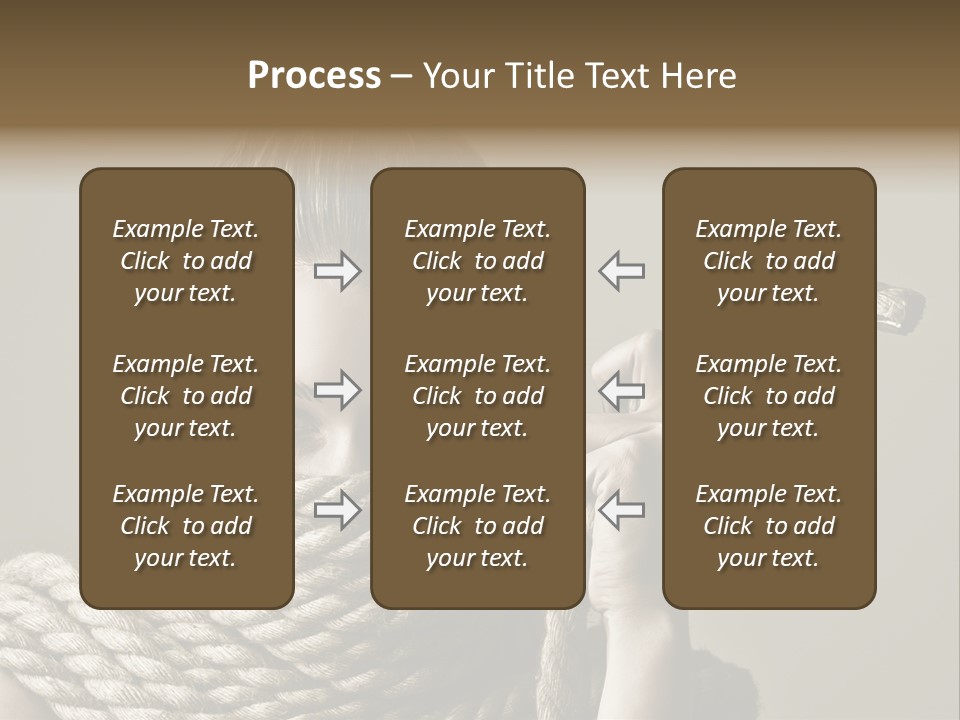 Process – Your Title Text Here

Example Text. Click to add your text.

Example Text. Click to add your text.

Example Text. Click to add your text.

Example Text. Click to add your text.

Example Text. Click to add your text.

Example Text. Click to add your text.

Example Text. Click to add your text.

Example Text. Click to add your text.

Example Text. Click to add your text.